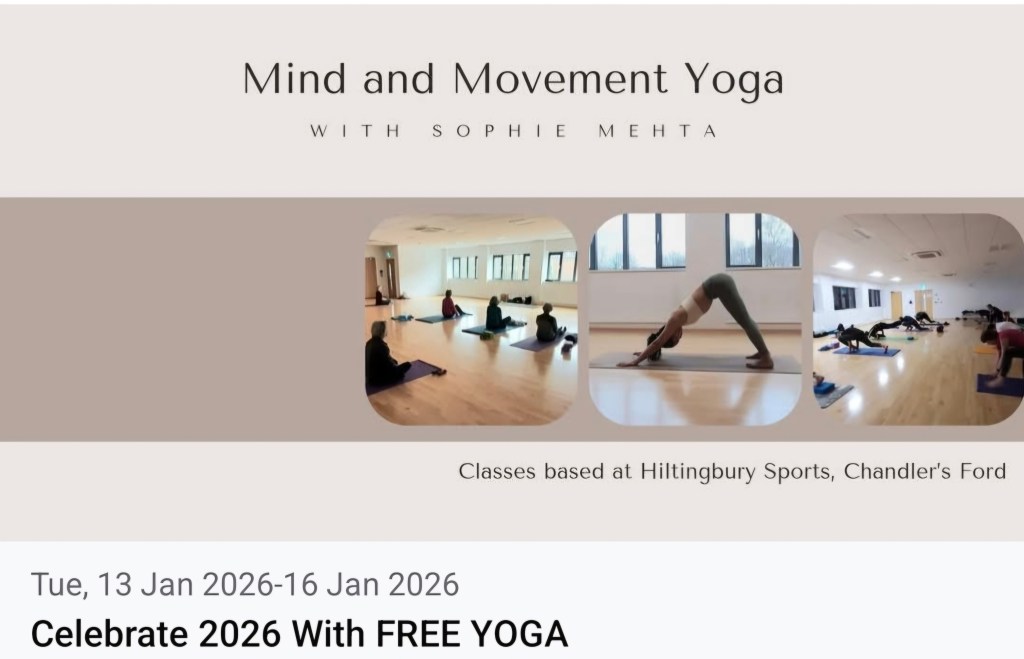 Mind and Movement Yoga

WITH SOPHIE MEHTA

Classes based at Hiltingbury Sports, Chandler's Ford

Tue, 13 Jan 2026-16 Jan 2026

Celebrate 2026 With FREE YOGA